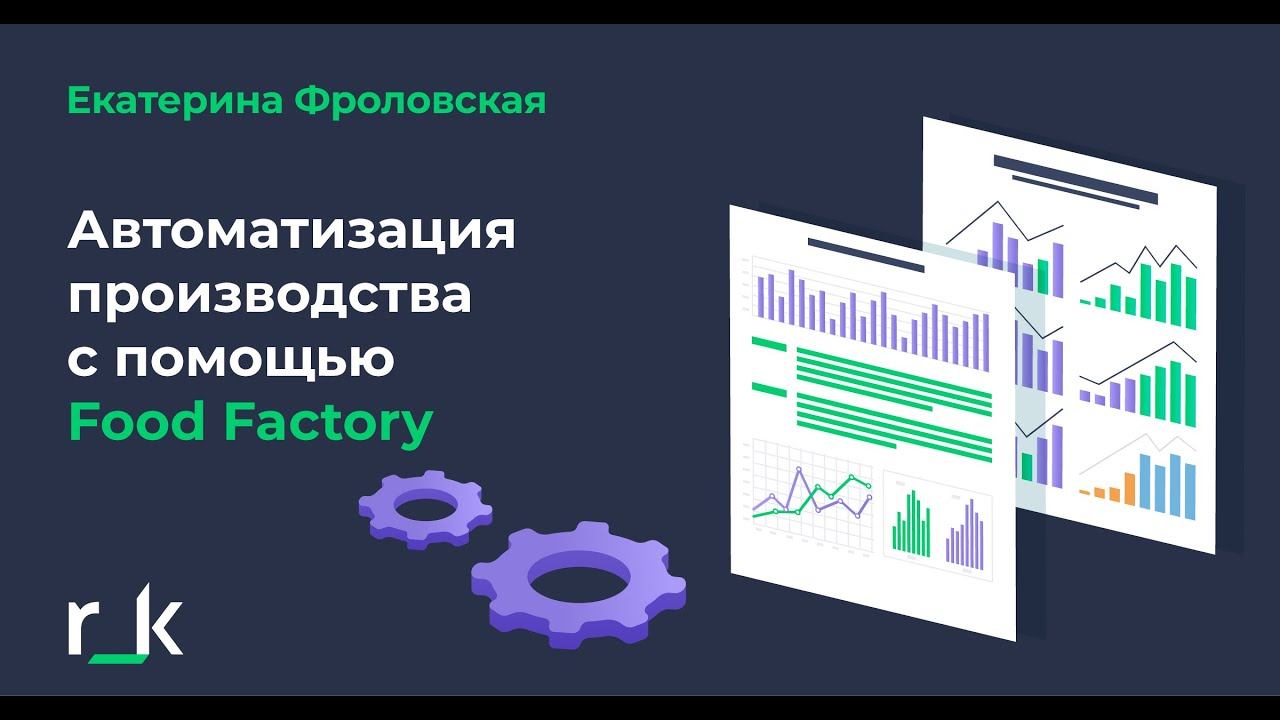 Екатерина Фроловская

Автоматизация производства с помощью Food Factory

r_k